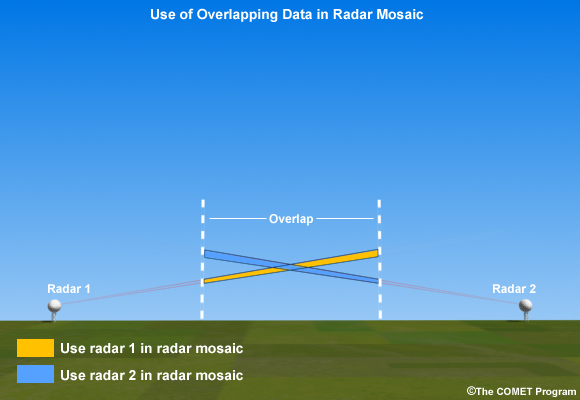 Use of Overlapping Data in Radar Mosaic

Overlap

Radar 1

Radar 2

Use radar 1 in radar mosaic

Use radar 2 in radar mosaic

©The COMET Program